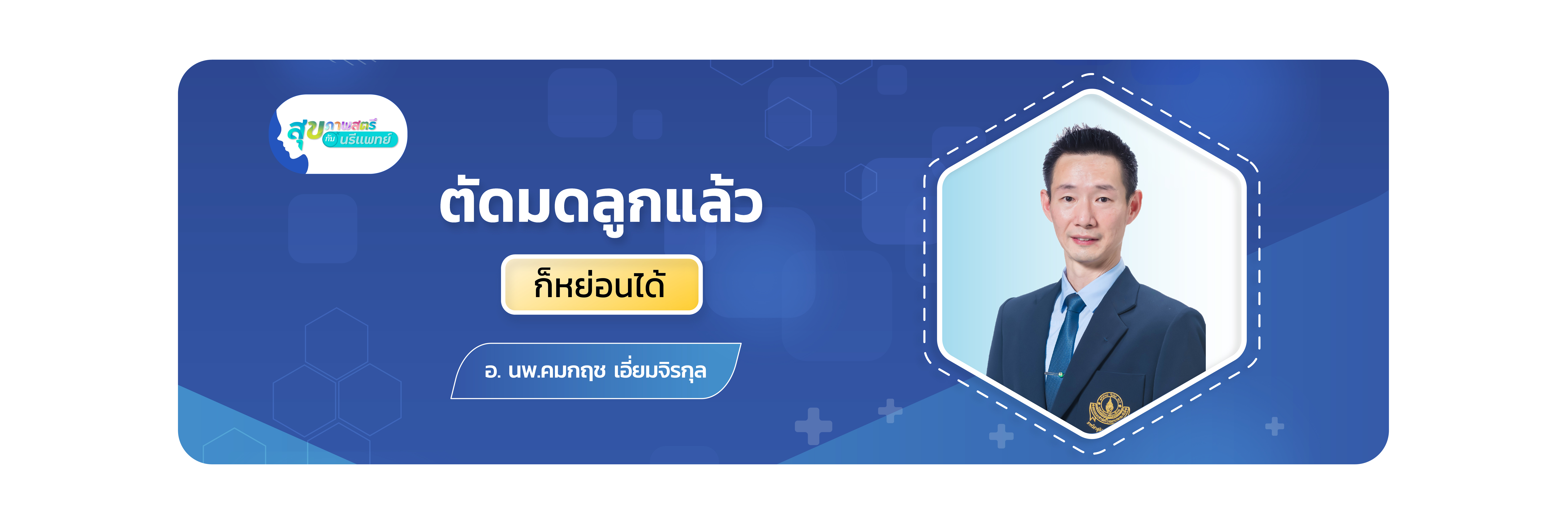 สุขภาพสตรี กับ นรีแพทย์

ตัดมดลูกแล้ว

ก็หย่อนได้

อ. นพ.คมกฤช เอี่ยมจิรกุล